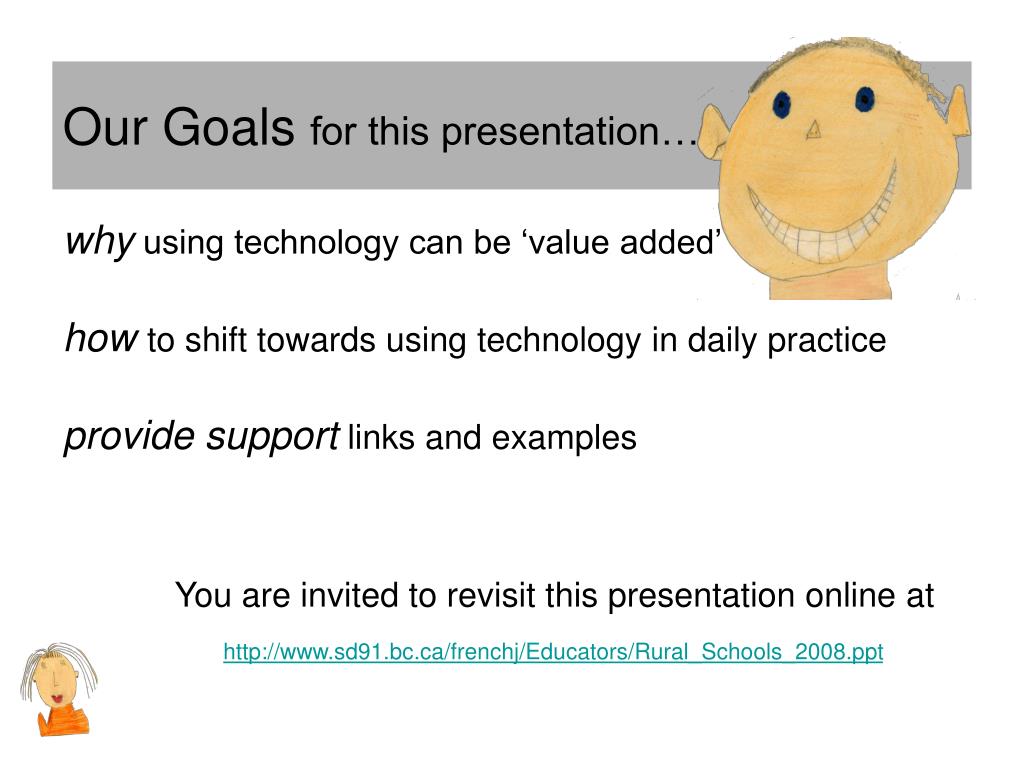 Our Goals for this presentation…

why using technology can be ‘value added’

how to shift towards using technology in daily practice

provide support links and examples

You are invited to revisit this presentation online at

http://www.sd91.bc.ca/frenchj/Educators/Rural_Schools_2008.ppt